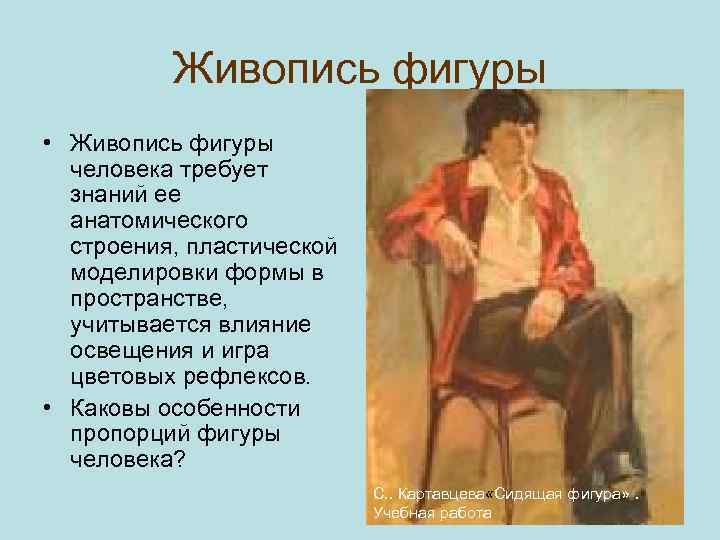 Живопись фигуры

• Живопись фигуры человека требует знаний ее анатомического строения, пластической моделировки формы в пространстве, учитывается влияние освещения и игра цветовых рефлексов.
• Каковы особенности пропорций фигуры человека?

С.. Картавцева«Сидящая фигура» . Учебная работа